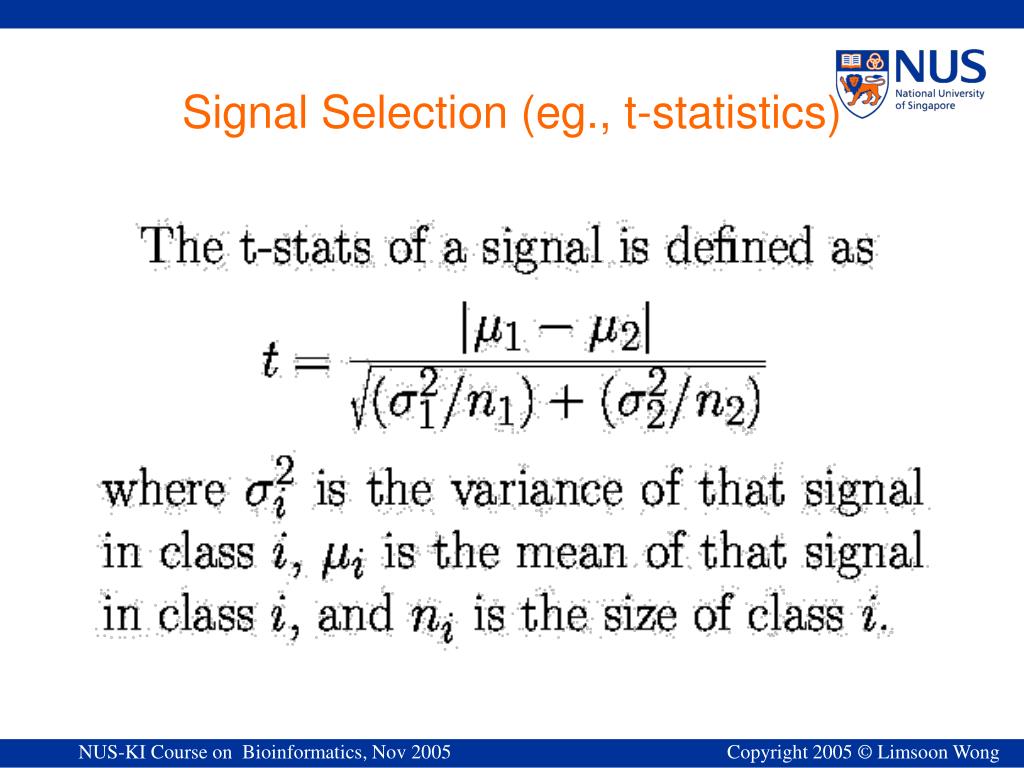 NUS
National University of Singapore

Signal Selection (eg., t-statistics)

The t-stats of a signal is defined as

$t = \frac{|\mu_1 - \mu_2|}{\sqrt{(\sigma_1^2/n_1) + (\sigma_2^2/n_2)}}$

where $\sigma_i^2$ is the variance of that signal in class $i$, $\mu_i$ is the mean of that signal in class $i$, and $n_i$ is the size of class $i$.

NUS-KI Course on Bioinformatics, Nov 2005

Copyright 2005 © Limsoon Wong